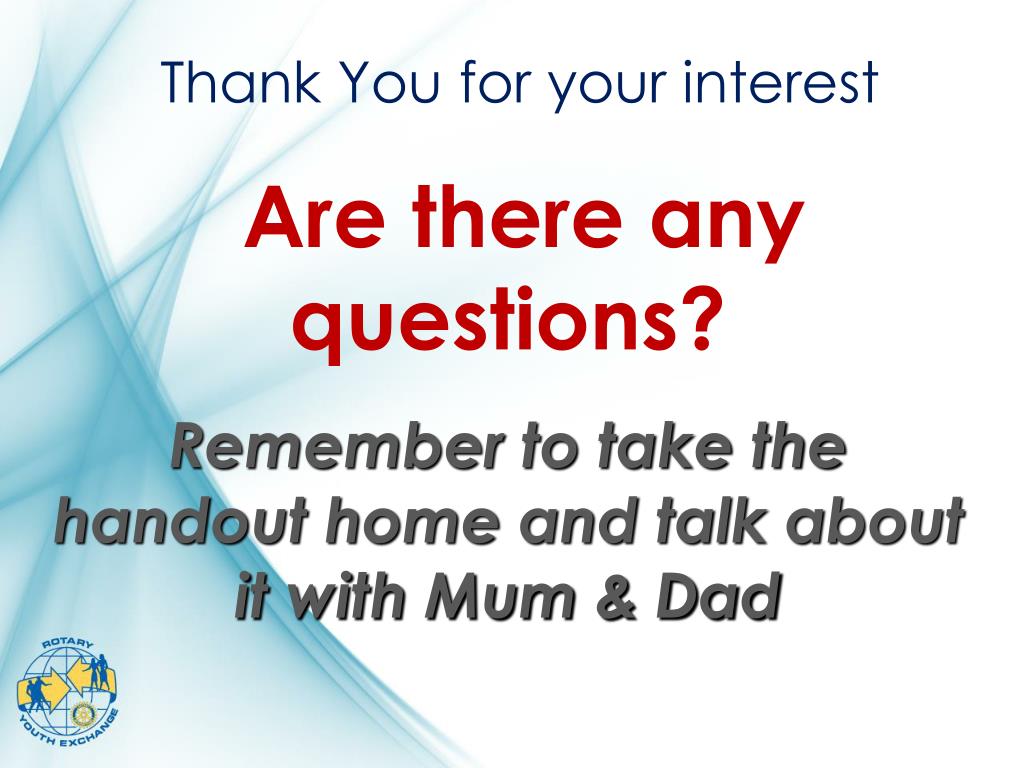 Thank You for your interest

Are there any questions?

Remember to take the handout home and talk about it with Mum & Dad

ROTARY YOUTH EXCHANGE